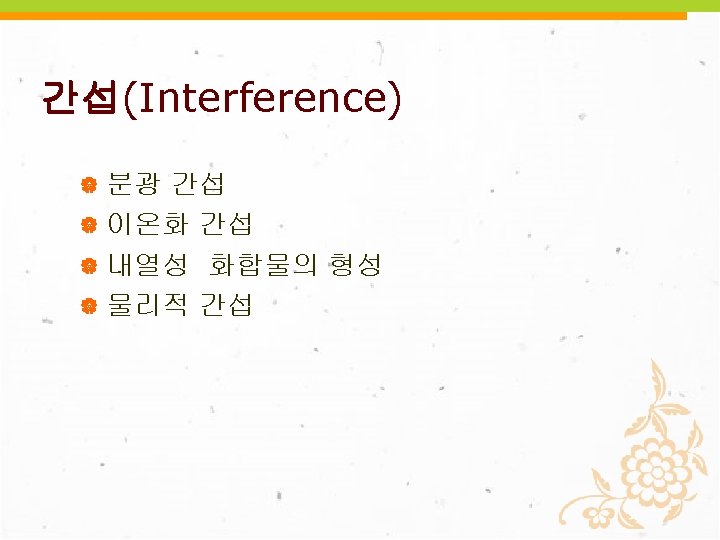 간섭(Interference)

• 분광 간섭
• 이온화 간섭
• 내열성 화합물의 형성
• 물리적 간섭